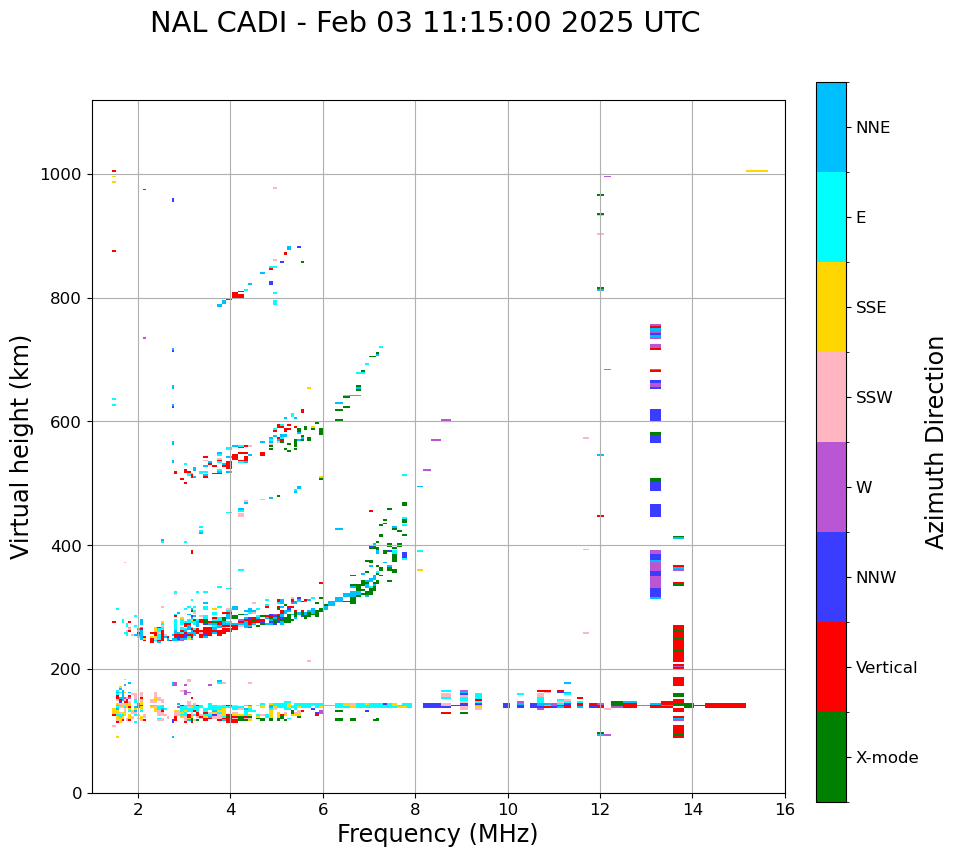 NAL CADI - Feb 03 11:15:00 2025 UTC

Virtual height (km)

1000
800
600
400
200
0

2
4
6
8
10
12
14
16

Frequency (MHz)

NNE
E
SSE
SSW
W
NNW
Vertical
X-mode

Azimuth Direction